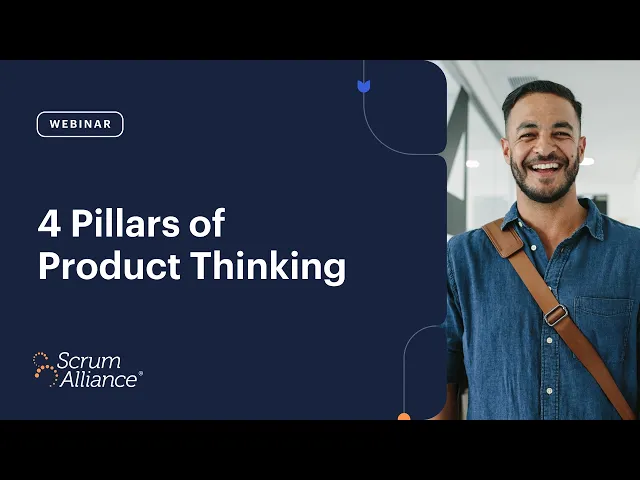 WEBINAR

4 Pillars of Product Thinking

Scrum Alliance®